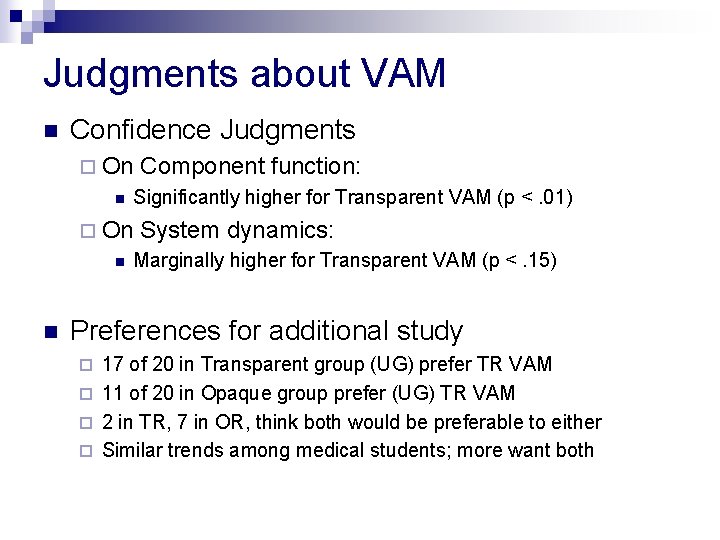 Judgments about VAM

Confidence Judgments

On Component function:

Significantly higher for Transparent VAM (p < .01)

On System dynamics:

Marginally higher for Transparent VAM (p < .15)

Preferences for additional study

17 of 20 in Transparent group (UG) prefer TR VAM

11 of 20 in Opaque group prefer (UG) TR VAM

2 in TR, 7 in OR, think both would be preferable to either

Similar trends among medical students; more want both